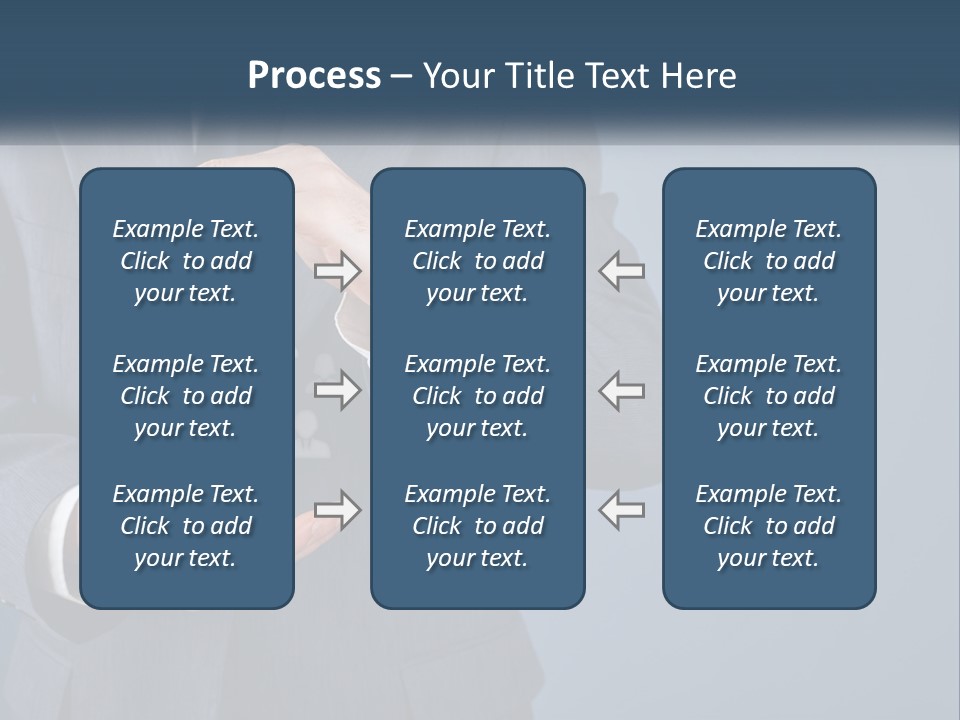 Process – Your Title Text Here

Example Text. Click to add your text.

Example Text. Click to add your text.

Example Text. Click to add your text.

Example Text. Click to add your text.

Example Text. Click to add your text.

Example Text. Click to add your text.

Example Text. Click to add your text.

Example Text. Click to add your text.

Example Text. Click to add your text.